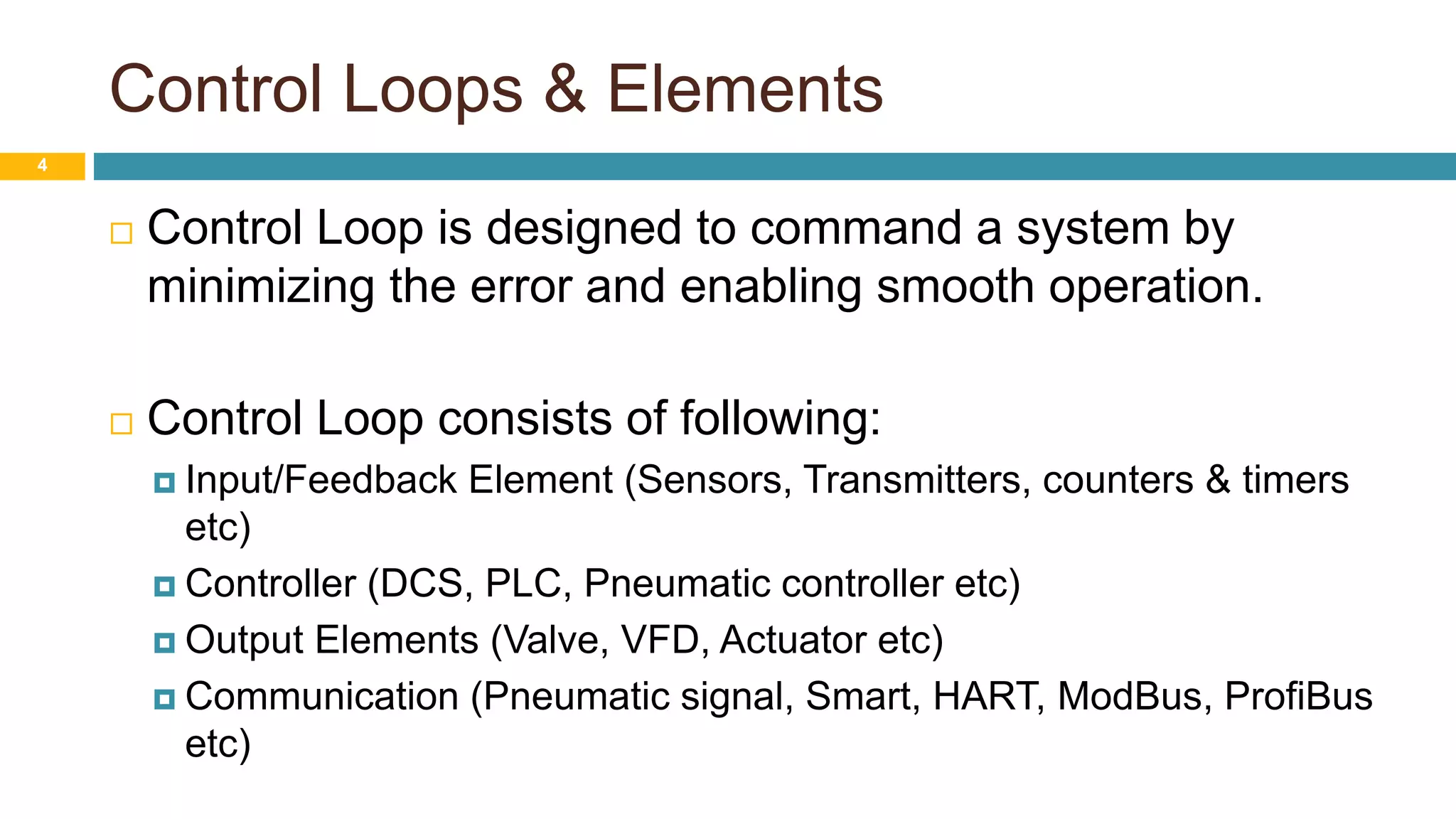 Control Loops & Elements

4

Control Loop is designed to command a system by minimizing the error and enabling smooth operation.

Control Loop consists of following:

Input/Feedback Element (Sensors, Transmitters, counters & timers etc)

Controller (DCS, PLC, Pneumatic controller etc)

Output Elements (Valve, VFD, Actuator etc)

Communication (Pneumatic signal, Smart, HART, ModBus, ProfiBus etc)